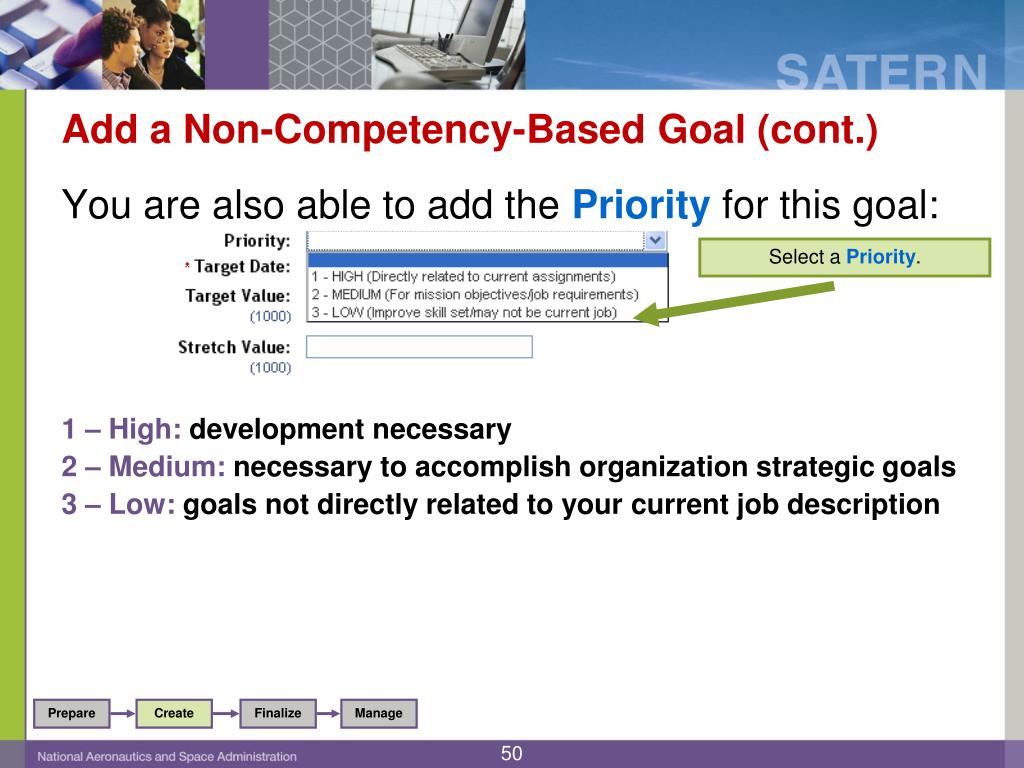 SATERN

Add a Non-Competency-Based Goal (cont.)

You are also able to add the Priority for this goal:

Priority:
* Target Date:
Target Value:
(1000)
Stretch Value:
(1000)

1 - HIGH (Directly related to current assignments)
2 - MEDIUM (For mission objectives/job requirements)
3 - LOW (Improve skill set/may not be current job)

Select a Priority.

1 – High: development necessary
2 – Medium: necessary to accomplish organization strategic goals
3 – Low: goals not directly related to your current job description

Prepare
Create
Finalize
Manage

National Aeronautics and Space Administration

50